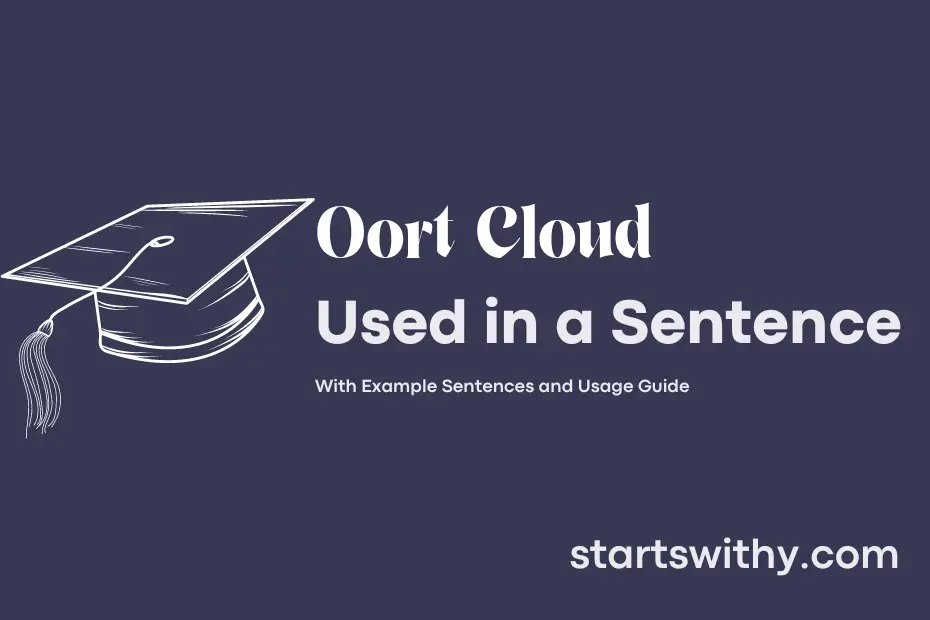 Oort Cloud
Used in a Sentence

With Example Sentences and Usage Guide

startswithy.com